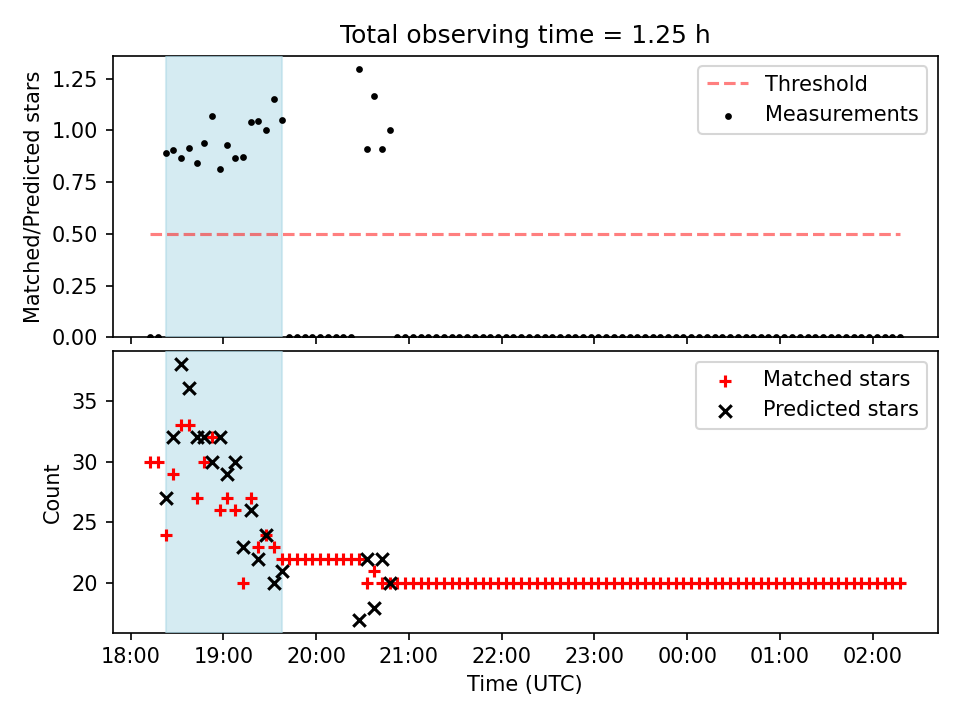 Total observing time = 1.25 h

Matched/Predicted stars

1.25
1.00
0.75
0.50
0.25
0.00

Threshold
Measurements

Count

35
30
25
20

Matched stars
Predicted stars

18:00 19:00 20:00 21:00 22:00 23:00 00:00 01:00 02:00

Time (UTC)